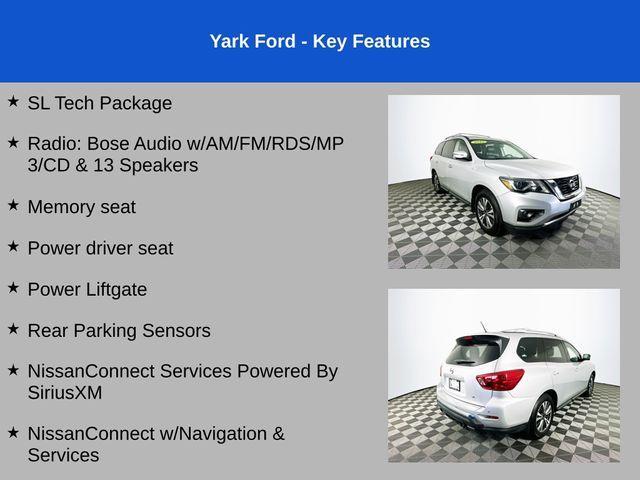 Yark Ford - Key Features

★ SL Tech Package

★ Radio: Bose Audio w/AM/FM/RDS/MP3/CD & 13 Speakers

★ Memory seat

★ Power driver seat

★ Power Liftgate

★ Rear Parking Sensors

★ NissanConnect Services Powered By SiriusXM

★ NissanConnect w/Navigation & Services